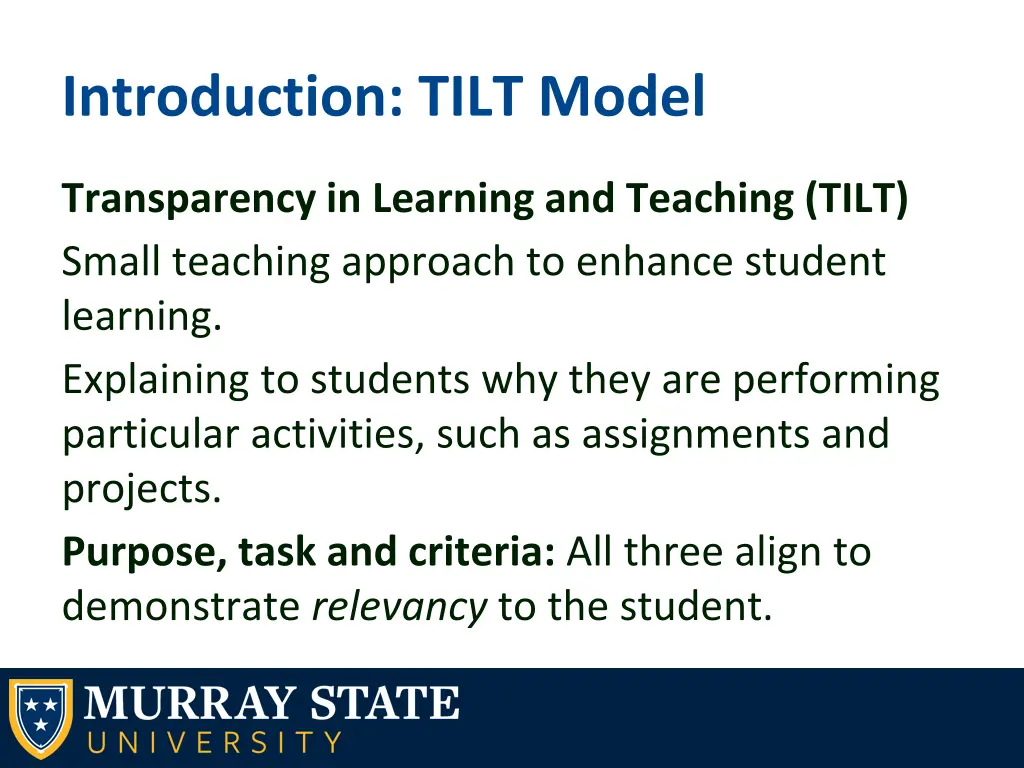 Introduction: TILT Model

Transparency in Learning and Teaching (TILT)

Small teaching approach to enhance student learning.

Explaining to students why they are performing particular activities, such as assignments and projects.

Purpose, task and criteria: All three align to demonstrate relevancy to the student.

MURRAY STATE UNIVERSITY